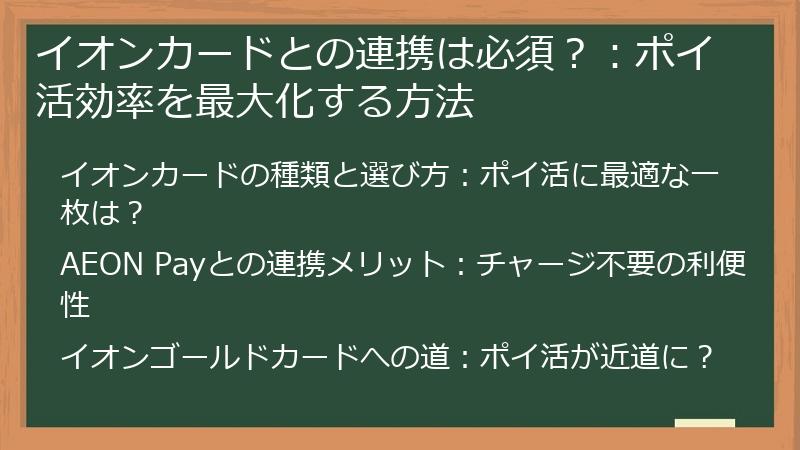 イオンカードとの連携は必須？：ポイ活効率を最大化する方法

イオンカードの種類と選び方：ポイ活に最適な一枚は？

AEON Payとの連携メリット：チャージ不要の利便性

イオンゴールドカードへの道：ポイ活が近道に？